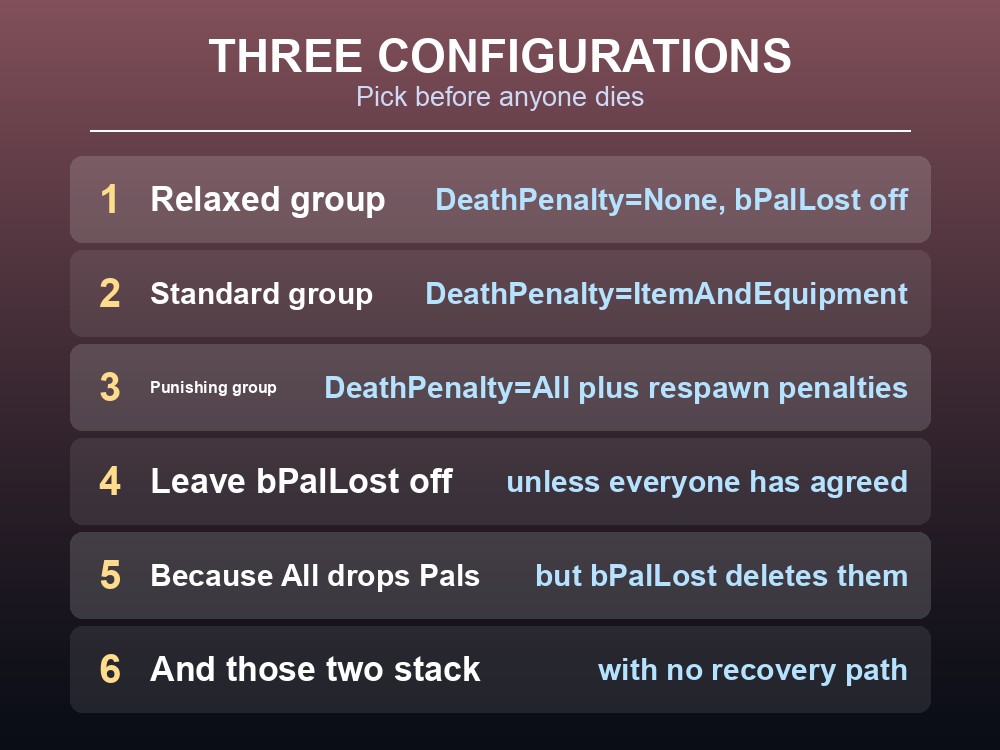 THREE CONFIGURATIONS
Pick before anyone dies

1 Relaxed group DeathPenalty=None, bPalLost off

2 Standard group DeathPenalty=ItemAndEquipment

3 Punishing group DeathPenalty=All plus respawn penalties

4 Leave bPalLost off unless everyone has agreed

5 Because All drops Pals but bPalLost deletes them

6 And those two stack with no recovery path